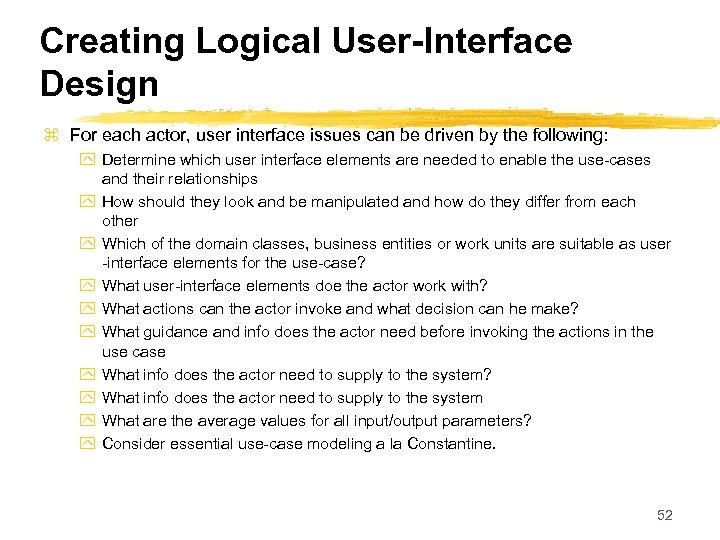 Creating Logical User-Interface Design

For each actor, user interface issues can be driven by the following:

Determine which user interface elements are needed to enable the use-cases and their relationships

How should they look and be manipulated and how do they differ from each other

Which of the domain classes, business entities or work units are suitable as user -interface elements for the use-case?

What user-interface elements doe the actor work with?

What actions can the actor invoke and what decision can he make?

What guidance and info does the actor need before invoking the actions in the use case

What info does the actor need to supply to the system?

What info does the actor need to supply to the system

What are the average values for all input/output parameters?

Consider essential use-case modeling a la Constantine.

52